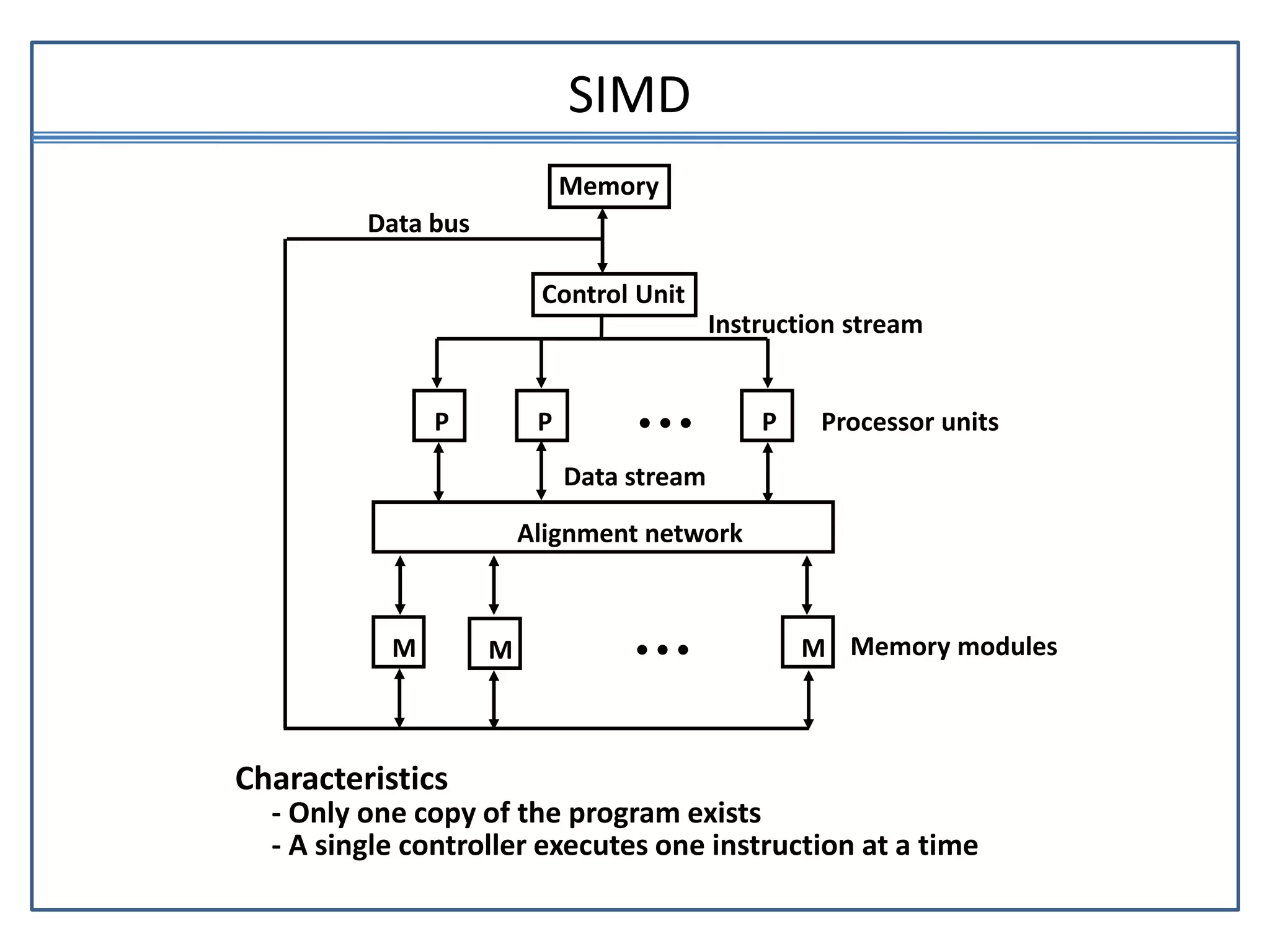 SIMD

Memory

Data bus

Control Unit

Instruction stream

P

P

• • •

P

Processor units

Data stream

Alignment network

M

M

• • •

M

Memory modules

Characteristics
- Only one copy of the program exists
- A single controller executes one instruction at a time